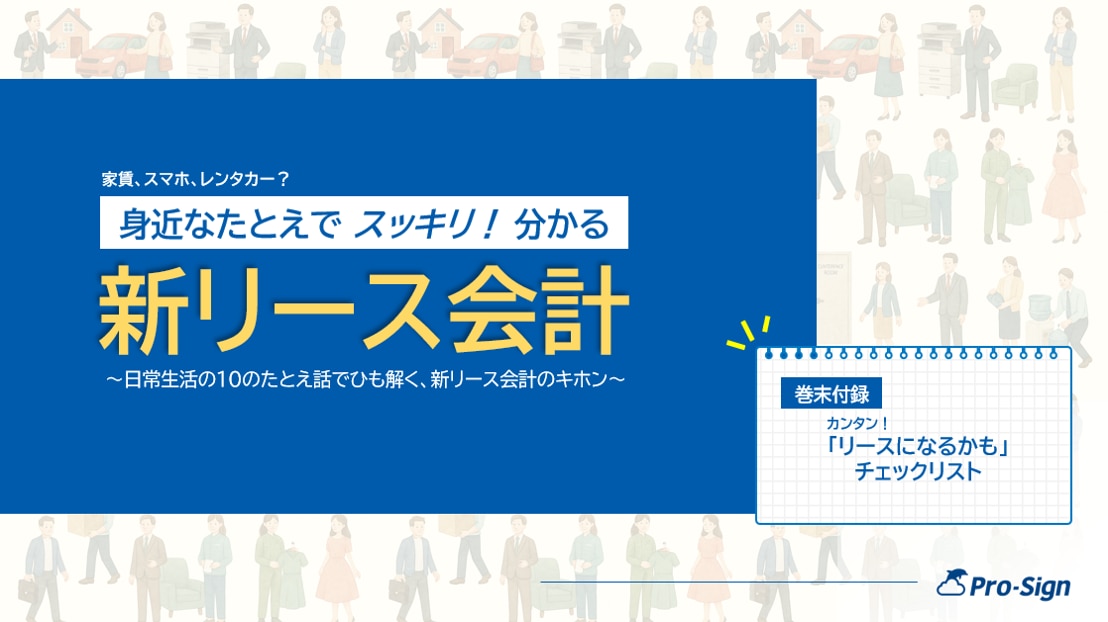 家賃、スマホ、レンタカー？

身近なたとえで スッキリ！ 分かる

新リース会計

～日常生活の10のたとえ話でひも解く、新リース会計のキホン～

巻末付録

カンタン！
「リースになるかも」
チェックリスト

Pro-Sign